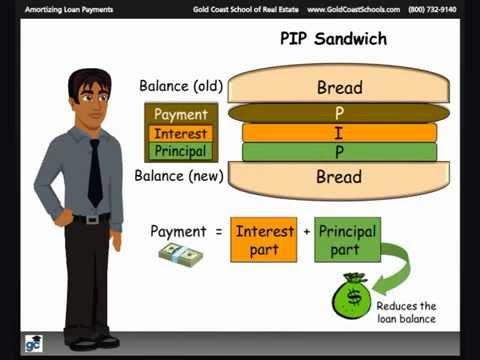 Amortizing Loan Payments Gold Coast School of Real Estate www.GoldCoastSchools.com (800) 732-9140

PIP Sandwich

Balance (old)

Bread

Payment

Interest

Principal

P

I

P

Balance (new)

Bread

Payment = Interest part + Principal part

$

Reduces the loan balance

gc